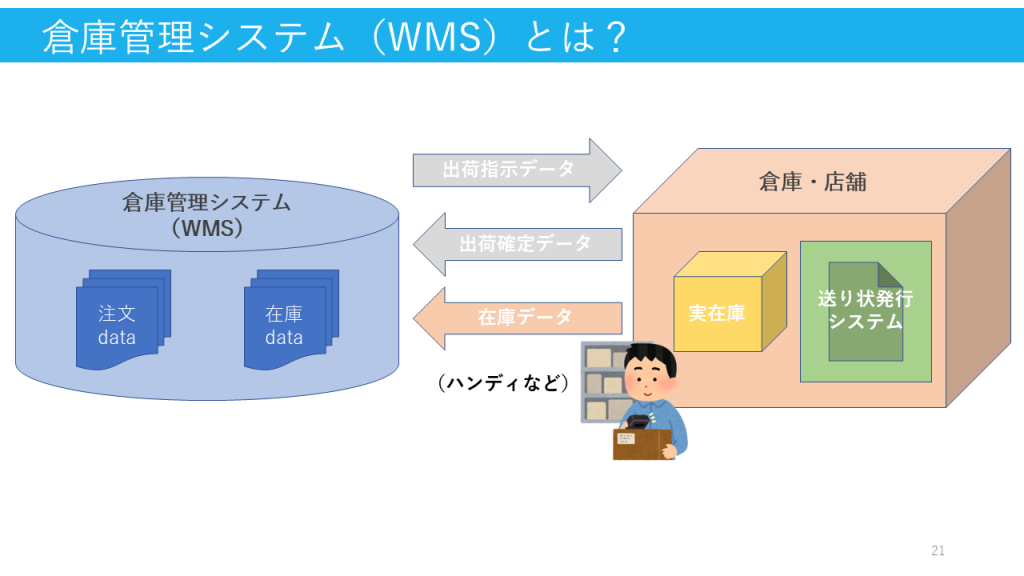 倉庫管理システム（WMS）とは？

倉庫管理システム
（WMS）

注文
data

在庫
data

出荷指示データ

出荷確定データ

在庫データ

（ハンディなど）

倉庫・店舗

実在庫

送り状発行
システム

21